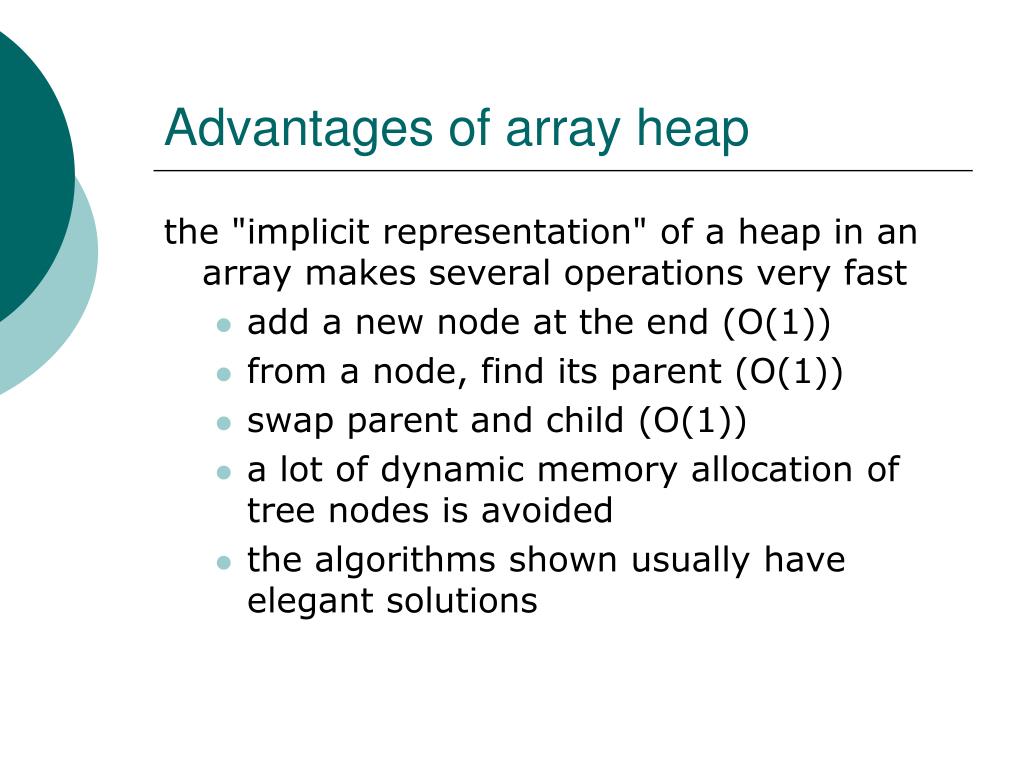 Advantages of array heap

the "implicit representation" of a heap in an array makes several operations very fast

- add a new node at the end (O(1))
- from a node, find its parent (O(1))
- swap parent and child (O(1))
- a lot of dynamic memory allocation of tree nodes is avoided
- the algorithms shown usually have elegant solutions